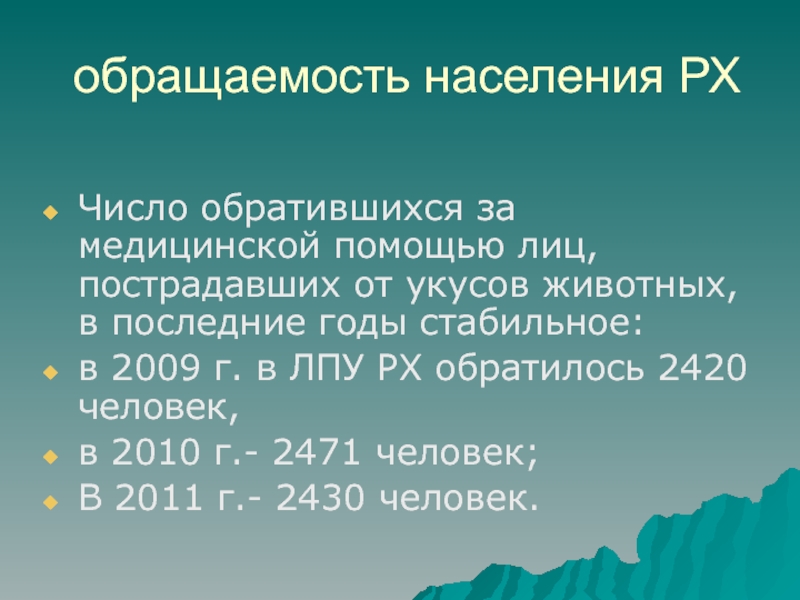 обращаемость населения РХ

Число обратившихся за медицинской помощью лиц, пострадавших от укусов животных, в последние годы стабильное:

в 2009 г. в ЛПУ РХ обратилось 2420 человек,

в 2010 г.- 2471 человек;

В 2011 г.- 2430 человек.